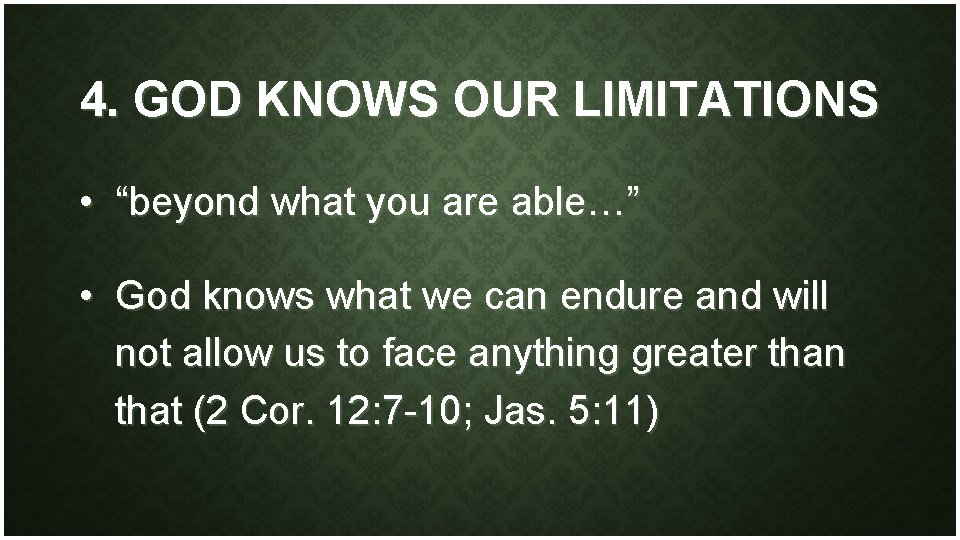 4. GOD KNOWS OUR LIMITATIONS

• “beyond what you are able…”

• God knows what we can endure and will not allow us to face anything greater than that (2 Cor. 12:7-10; Jas. 5:11)